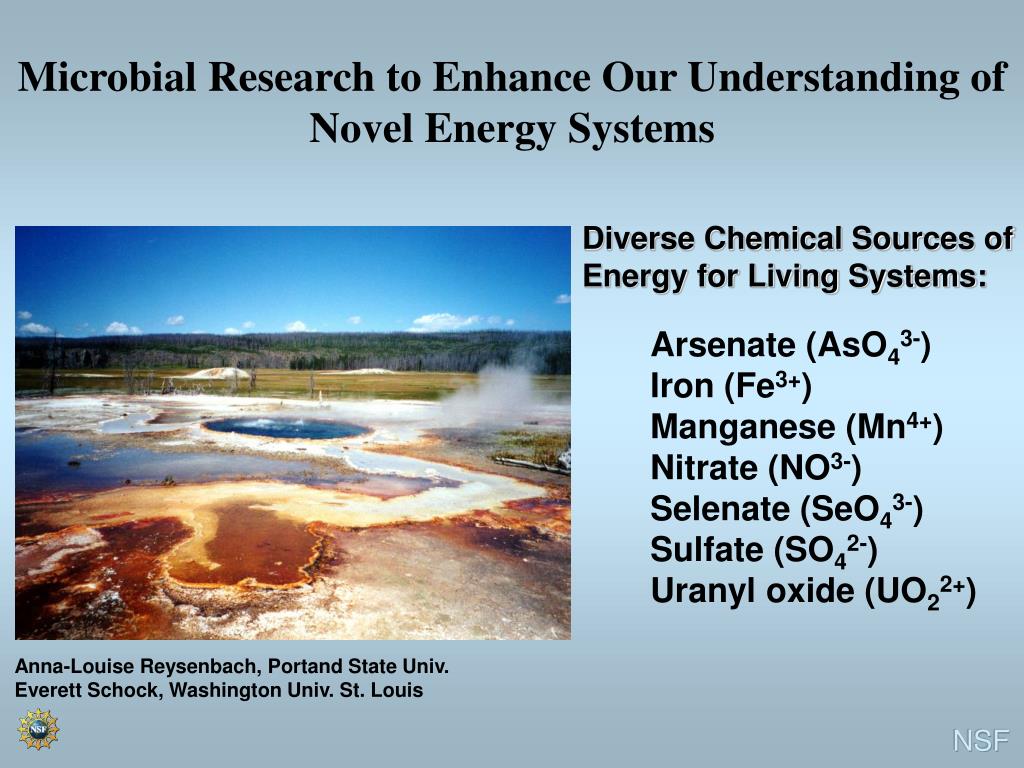 Microbial Research to Enhance Our Understanding of Novel Energy Systems

Diverse Chemical Sources of Energy for Living Systems:

Arsenate ($AsO_4^{3-}$)
Iron ($Fe^{3+}$)
Manganese ($Mn^{4+}$)
Nitrate ($NO^{3-}$)
Selenate ($SeO_4^{3-}$)
Sulfate ($SO_4^{2-}$)
Uranyl oxide ($UO_2^{2+}$)

Anna-Louise Reysenbach, Portand State Univ.
Everett Schock, Washington Univ. St. Louis

NSF

NSF